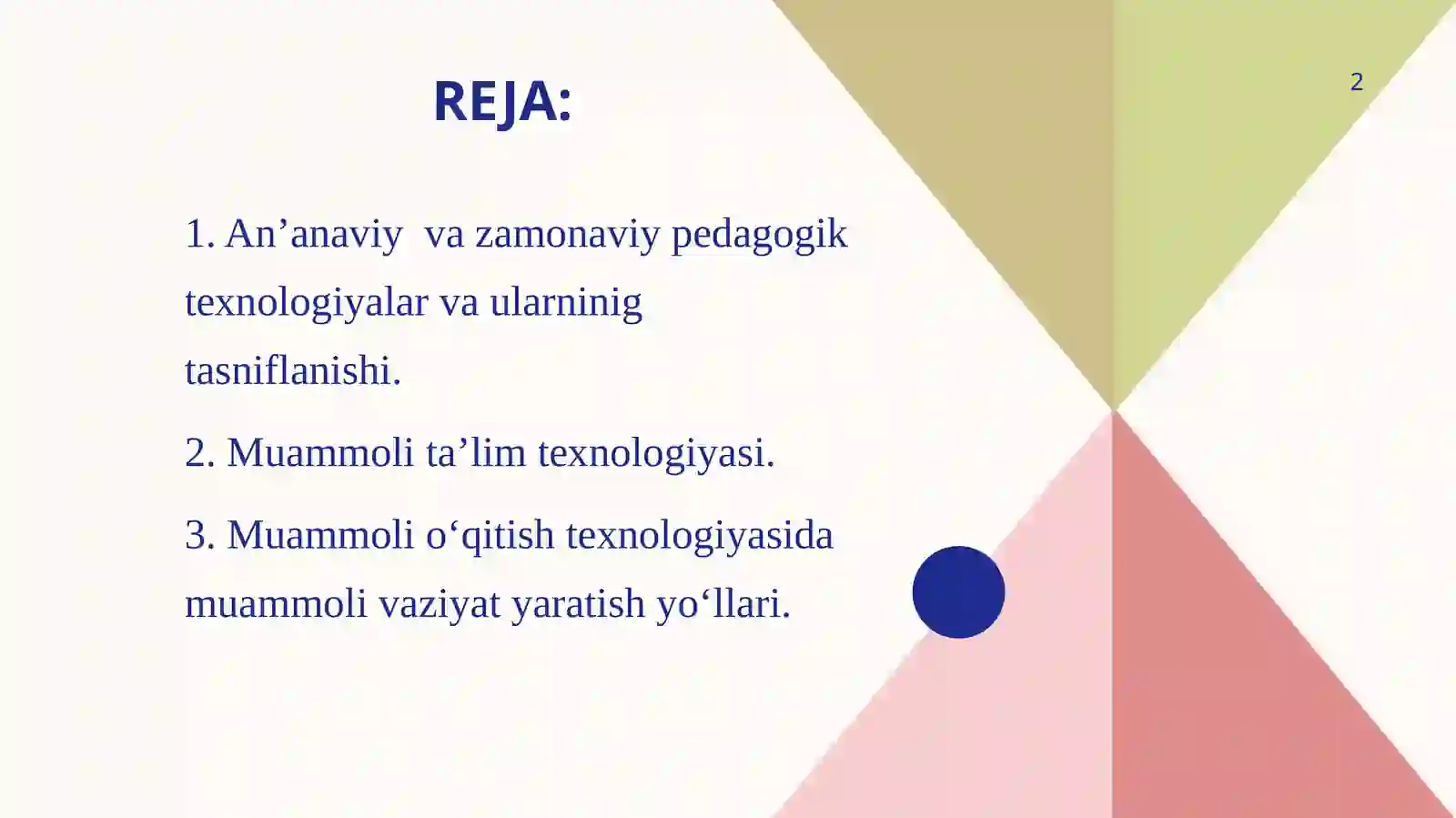 REJA:

2

1. An’anaviy  va zamonaviy pedagogik texnologiyalar va ularninig tasniflanishi.

2. Muammoli ta’lim texnologiyasi.

3. Muammoli o‘qitish texnologiyasida muammoli vaziyat yaratish yo‘llari.